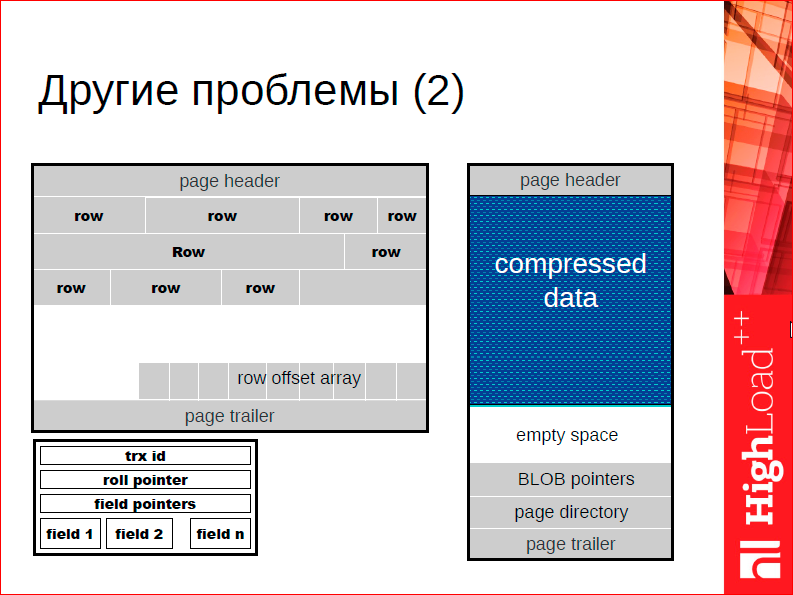 Другие проблемы (2)

page header
row row row row
Row row
row row row
row offset array
page trailer

trx id
roll pointer
field pointers
field 1 field 2 field n

page header
compressed data
empty space
BLOB pointers
page directory
page trailer

HighLoad++